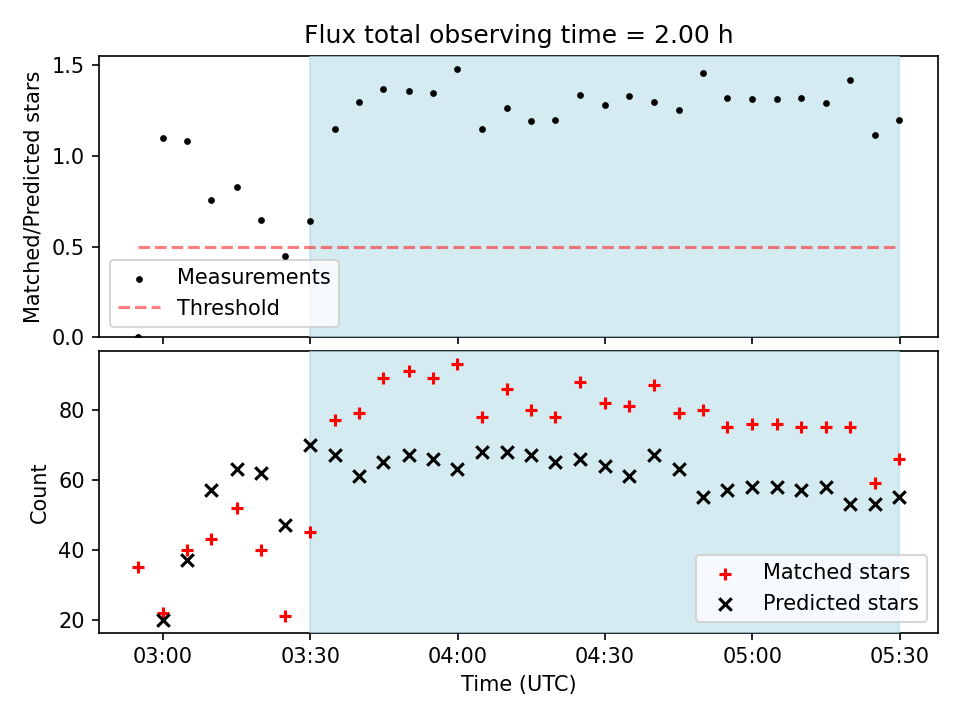 Flux total observing time = 2.00 h

Matched/Predicted stars

1.5
1.0
0.5
0.0

Measurements
Threshold

Count

80
60
40
20

Matched stars
Predicted stars

03:00
03:30
04:00
04:30
05:00
05:30

Time (UTC)